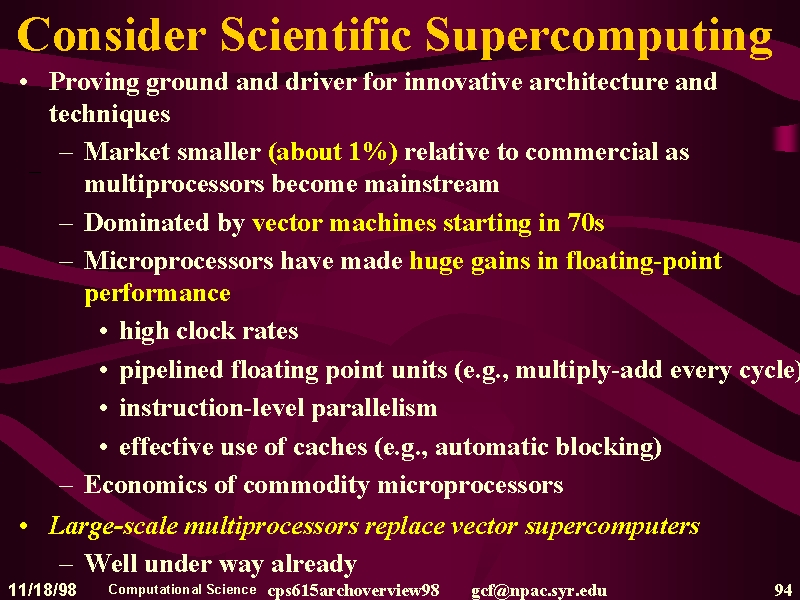 Consider Scientific Supercomputing

• Proving ground and driver for innovative architecture and techniques

– Market smaller (about 1%) relative to commercial as multiprocessors become mainstream

– Dominated by vector machines starting in 70s

– Microprocessors have made huge gains in floating-point performance

• high clock rates

• pipelined floating point units (e.g., multiply-add every cycle)

• instruction-level parallelism

• effective use of caches (e.g., automatic blocking)

– Economics of commodity microprocessors

• Large-scale multiprocessors replace vector supercomputers

– Well under way already

11/18/98 Computational Science cps615archoverview98 gcf@npac.syr.edu 94